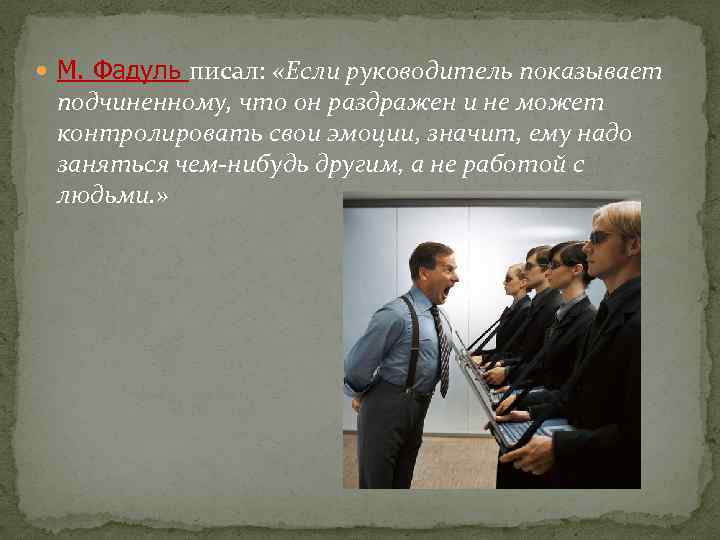 М. Фадуль писал: «Если руководитель показывает подчиненному, что он раздражен и не может контролировать свои эмоции, значит, ему надо заняться чем-нибудь другим, а не работой с людьми.»